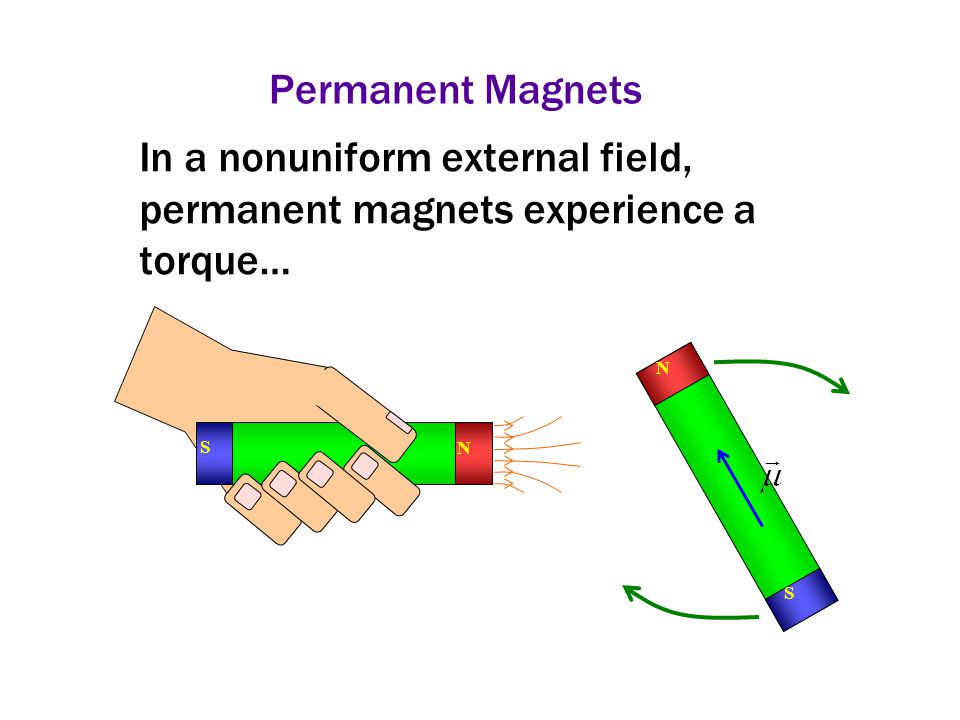 Permanent Magnets

In a nonuniform external field, permanent magnets experience a torque…

S

N

N

$\vec{\mu}$

S